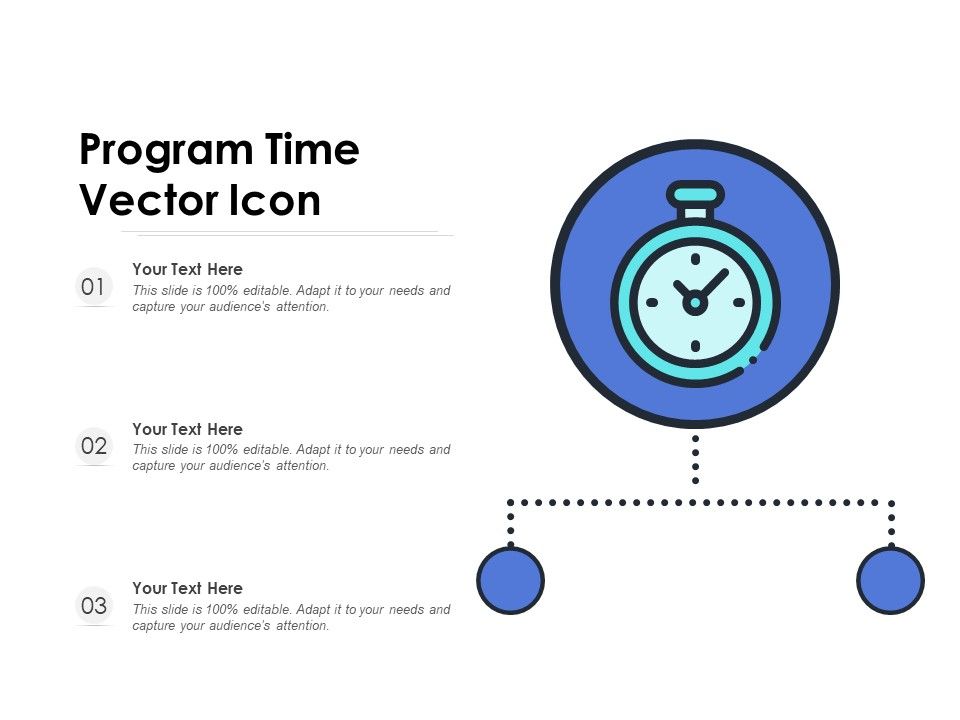 Program Time Vector Icon

01
Your Text Here
This slide is 100% editable. Adapt it to your needs and capture your audience's attention.

02
Your Text Here
This slide is 100% editable. Adapt it to your needs and capture your audience's attention.

03
Your Text Here
This slide is 100% editable. Adapt it to your needs and capture your audience's attention.